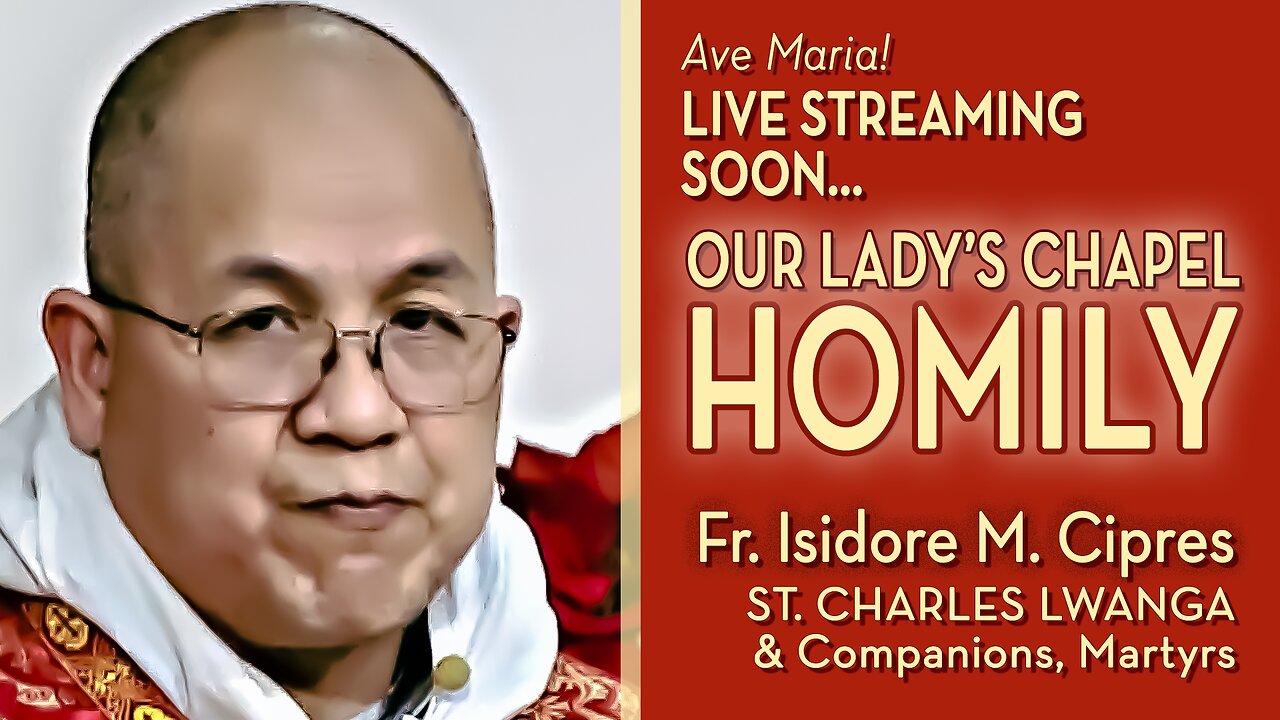 Ave Maria!
LIVE STREAMING SOON...

OUR LADY'S CHAPEL
HOMILY

Fr. Isidore M. Cipres
ST. CHARLES LWANGA
& Companions, Martyrs